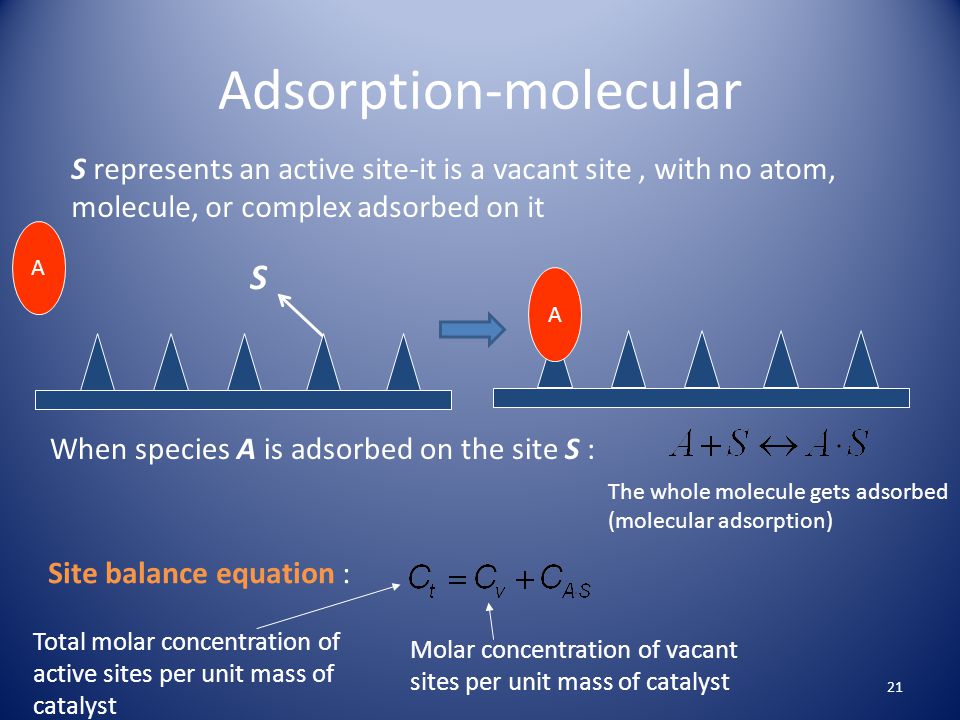 Adsorption-molecular

S represents an active site-it is a vacant site , with no atom, molecule, or complex adsorbed on it

A

S

A

When species A is adsorbed on the site S : $A + S \leftrightarrow A \cdot S$

The whole molecule gets adsorbed (molecular adsorption)

Site balance equation : $C_t = C_v + C_{A \cdot S}$

Total molar concentration of active sites per unit mass of catalyst

Molar concentration of vacant sites per unit mass of catalyst

21